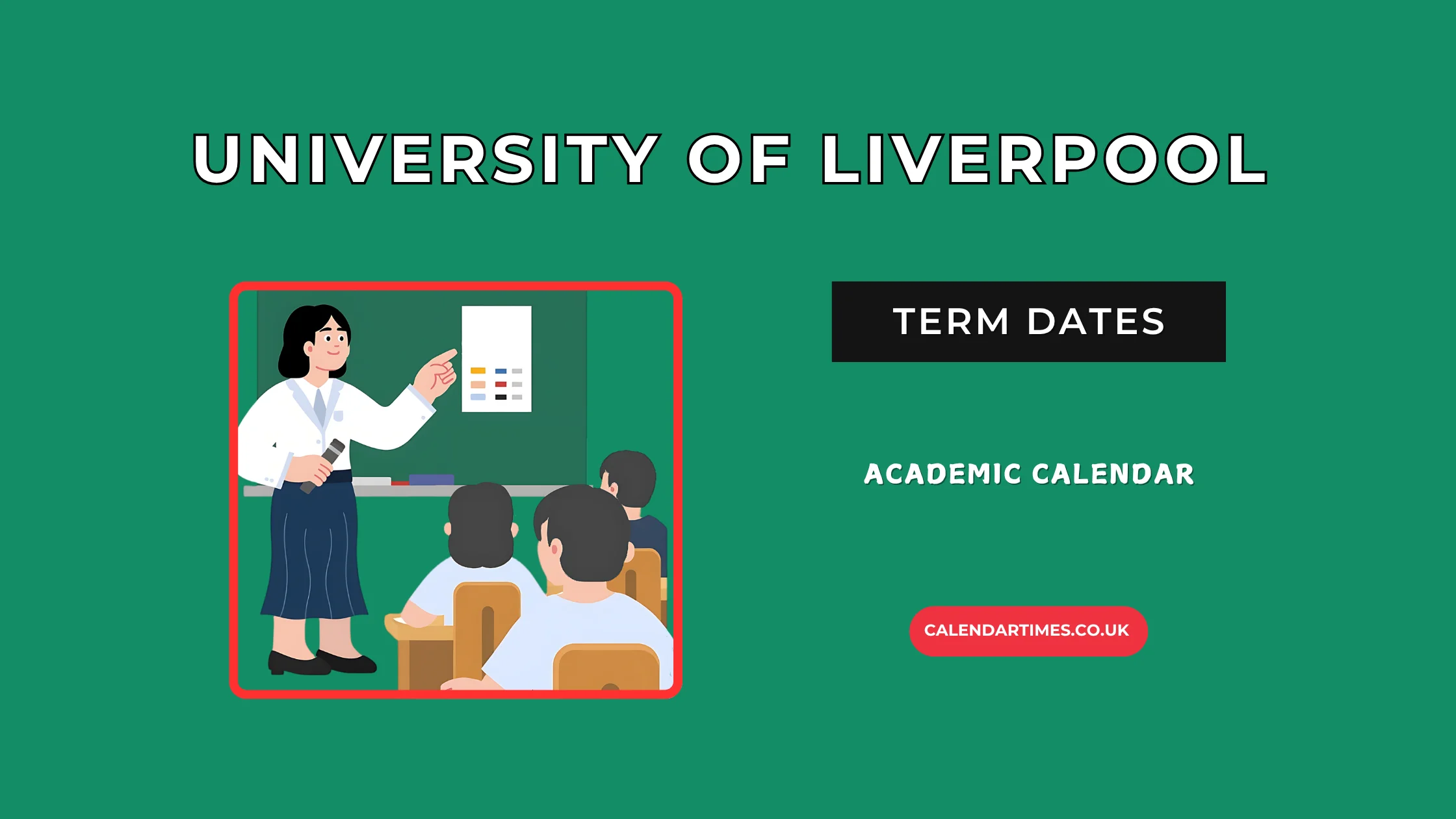 UNIVERSITY OF LIVERPOOL

TERM DATES

ACADEMIC CALENDAR

CALENDARTIMES.CO.UK